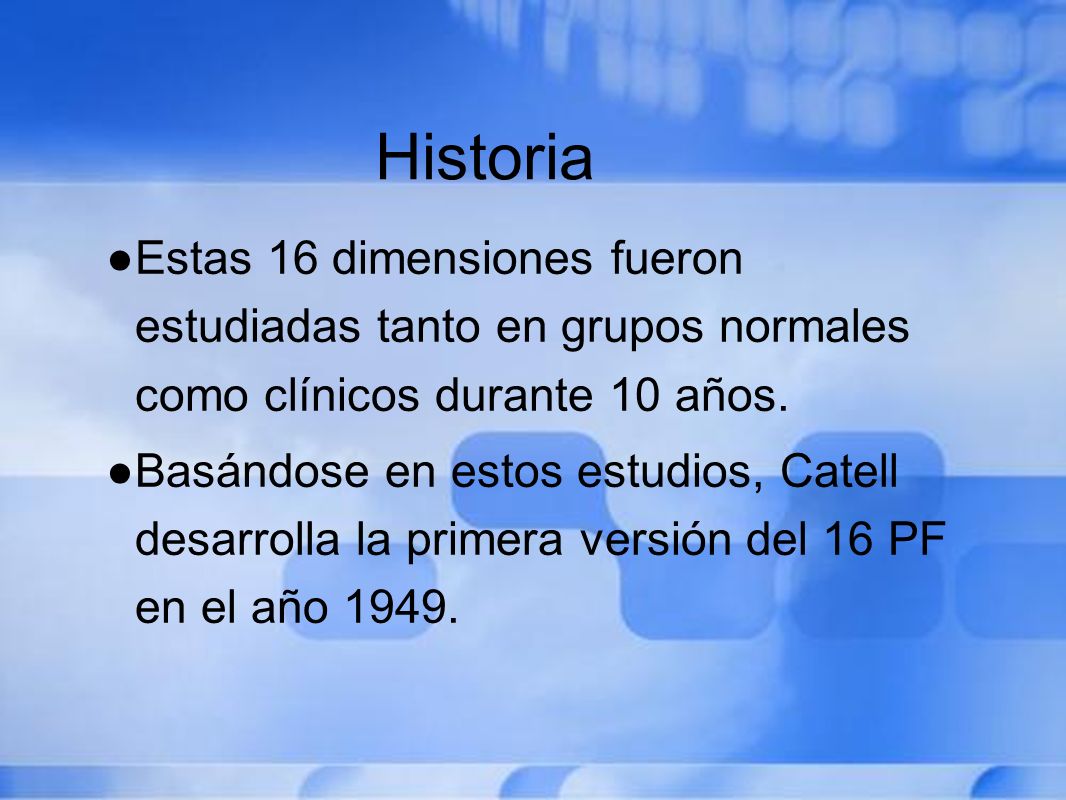 Historia

●Estas 16 dimensiones fueron estudiadas tanto en grupos normales como clínicos durante 10 años.

●Basándose en estos estudios, Catell desarrolla la primera versión del 16 PF en el año 1949.